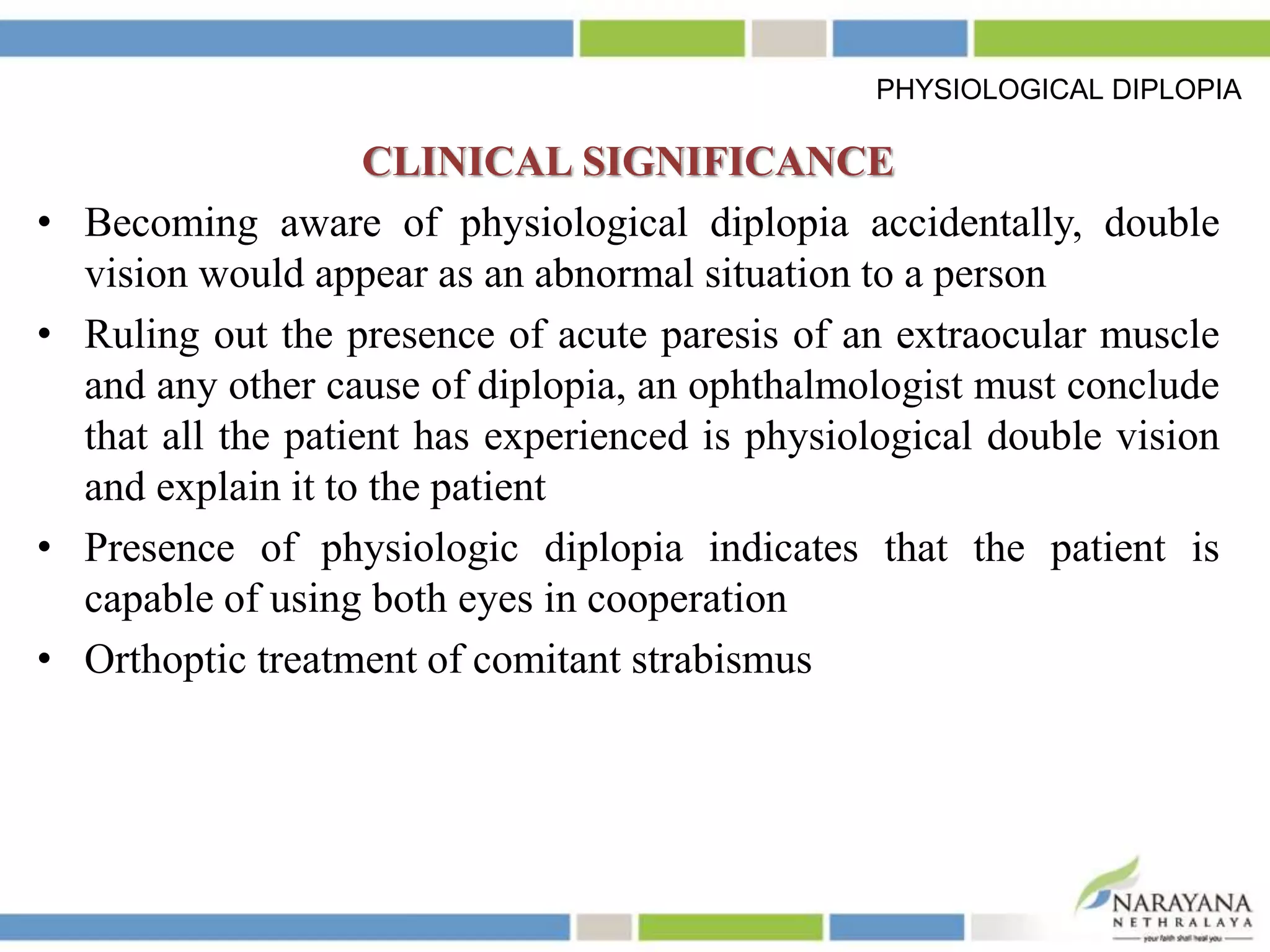 PHYSIOLOGICAL DIPLOPIA

CLINICAL SIGNIFICANCE

• Becoming aware of physiological diplopia accidentally, double vision would appear as an abnormal situation to a person

• Ruling out the presence of acute paresis of an extraocular muscle and any other cause of diplopia, an ophthalmologist must conclude that all the patient has experienced is physiological double vision and explain it to the patient

• Presence of physiologic diplopia indicates that the patient is capable of using both eyes in cooperation

• Orthoptic treatment of comitant strabismus

NARAYANA NETHRALAYA
your faith shall heal you